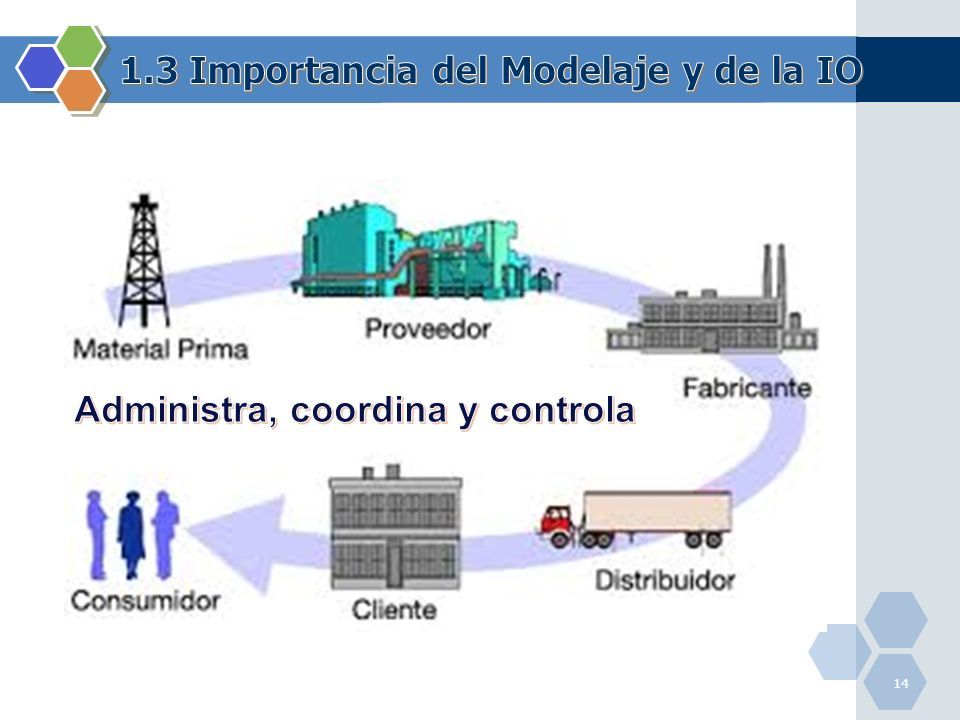 1.3 Importancia del Modelaje y de la IO

Material Prima

Proveedor

Fabricante

Administra, coordina y controla

Consumidor

Cliente

Distribuidor

14